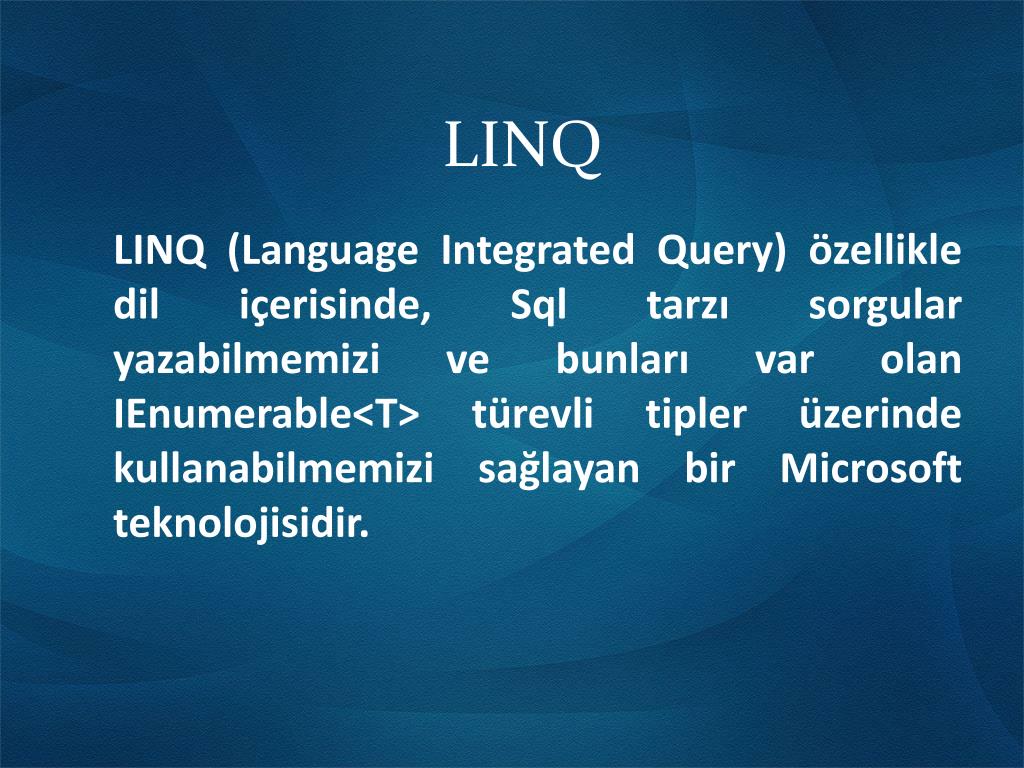 LINQ

LINQ (Language Integrated Query) özellikle dil içerisinde, Sql tarzı sorgular yazabilmemizi ve bunları var olan IEnumerable<T> türevli tipler üzerinde kullanabilmemizi sağlayan bir Microsoft teknolojisidir.